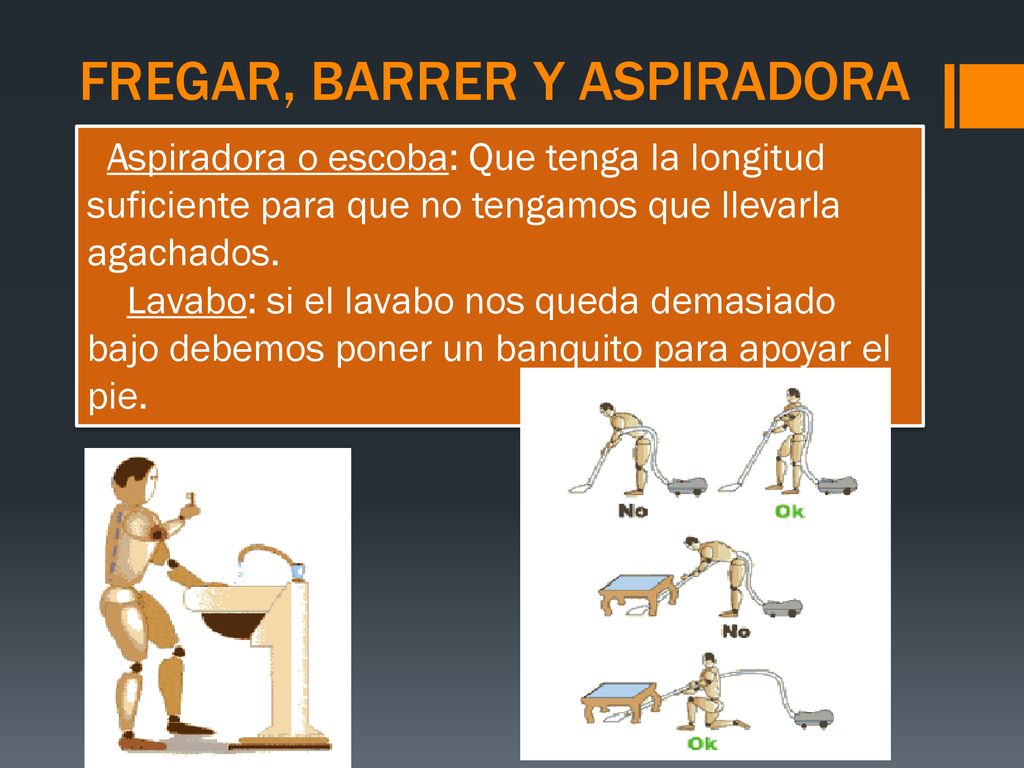 FREGAR, BARRER Y ASPIRADORA

Aspiradora o escoba: Que tenga la longitud suficiente para que no tengamos que llevarla agachados.

Lavabo: si el lavabo nos queda demasiado bajo debemos poner un banquito para apoyar el pie.

No

Ok

No

Ok